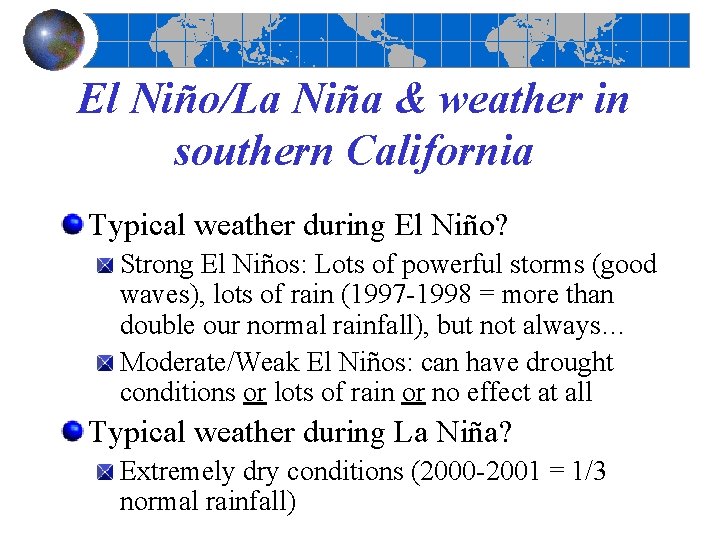 El Niño/La Niña & weather in southern California

Typical weather during El Niño?

Strong El Niños: Lots of powerful storms (good waves), lots of rain (1997-1998 = more than double our normal rainfall), but not always…

Moderate/Weak El Niños: can have drought conditions or lots of rain or no effect at all

Typical weather during La Niña?

Extremely dry conditions (2000-2001 = 1/3 normal rainfall)